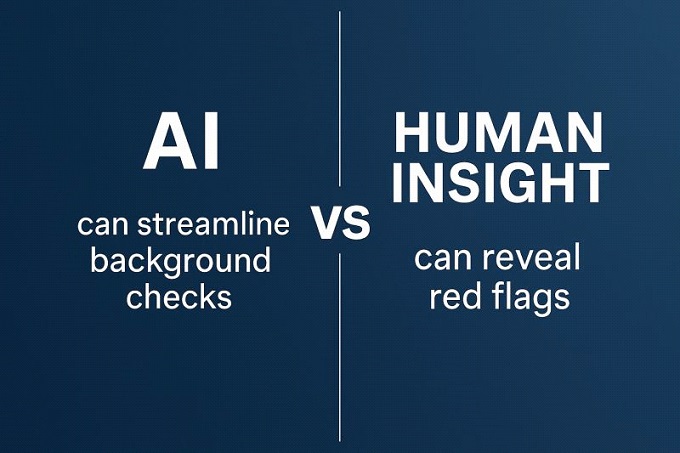 AI

can streamline background checks

VS

HUMAN INSIGHT

can reveal red flags